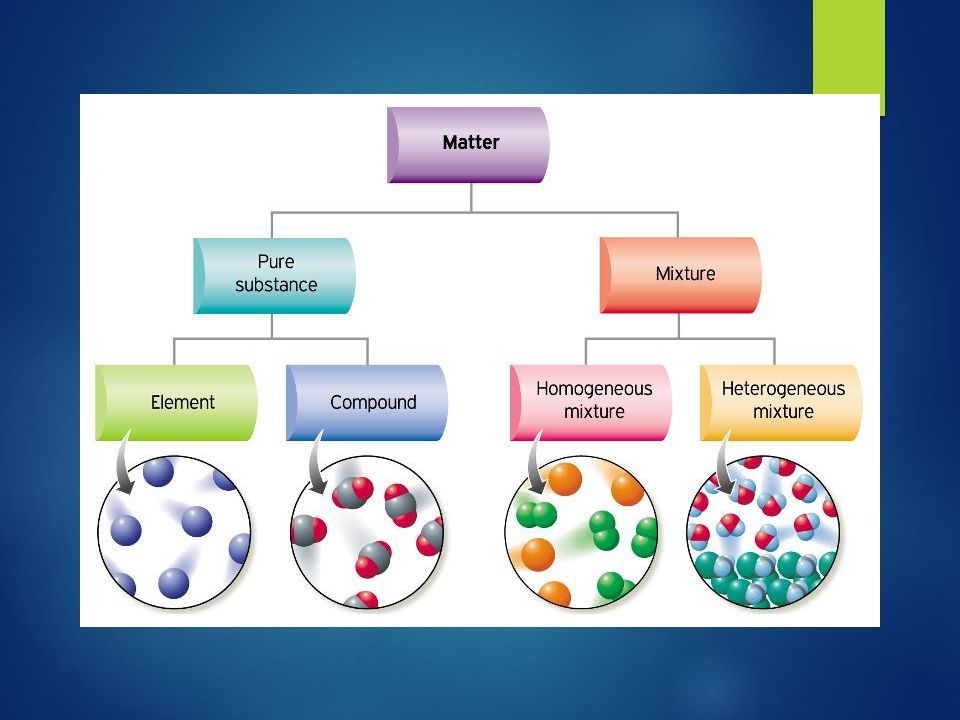 Matter

Pure substance

Mixture

Element

Compound

Homogeneous mixture

Heterogeneous mixture